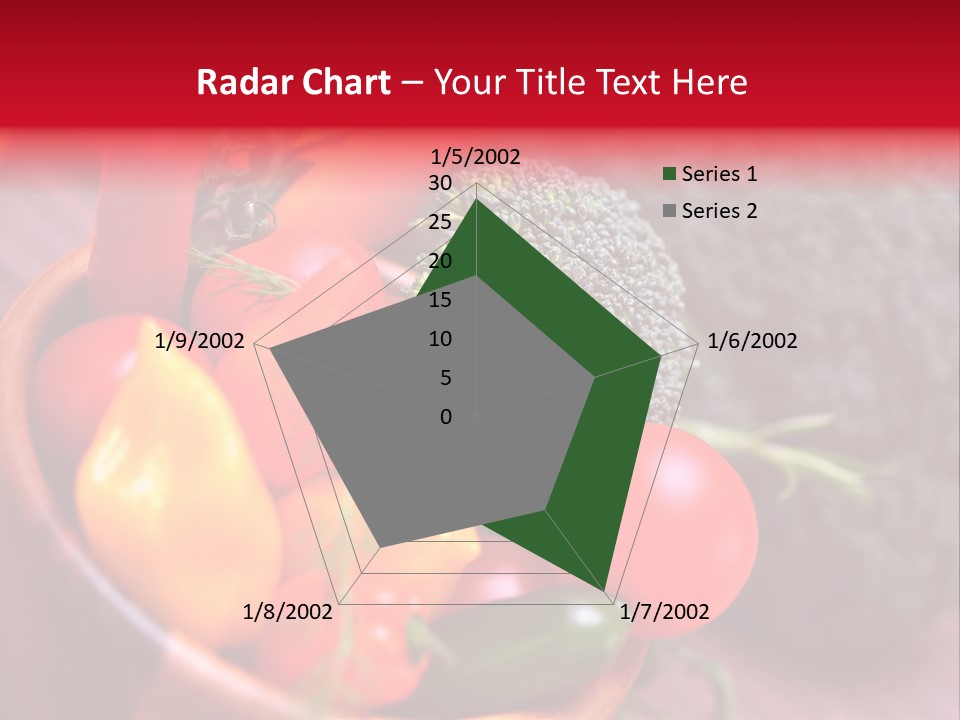 Radar Chart – Your Title Text Here

1/5/2002
30
25
20
15
10
5
0
1/6/2002
1/7/2002
1/8/2002
1/9/2002

Series 1
Series 2